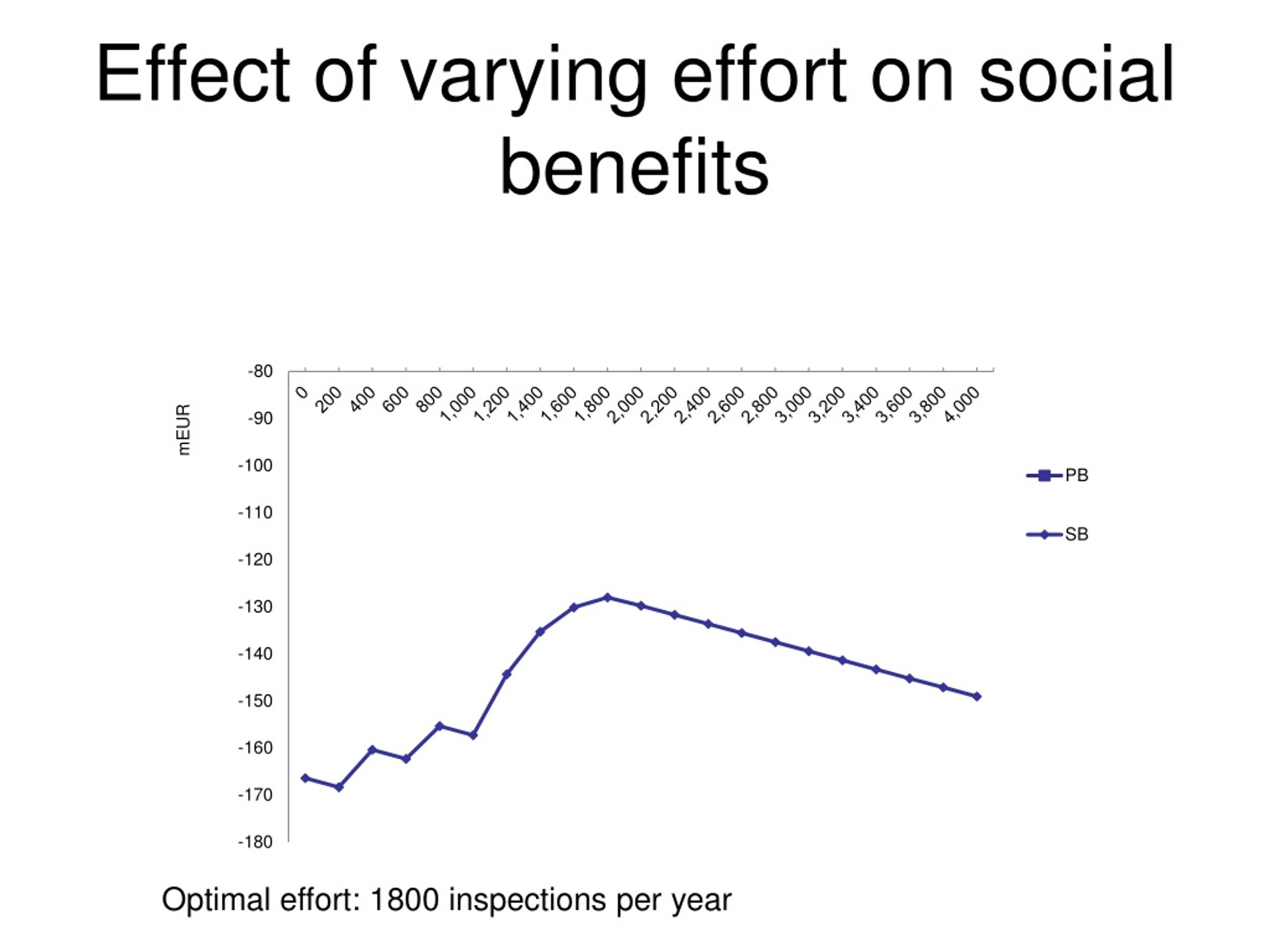 Effect of varying effort on social benefits

mEUR

-80
-90
-100
-110
-120
-130
-140
-150
-160
-170
-180

0
200
400
600
800
1,000
1,200
1,400
1,600
1,800
2,000
2,200
2,400
2,600
2,800
3,000
3,200
3,400
3,600
3,800
4,000

PB
SB

Optimal effort: 1800 inspections per year